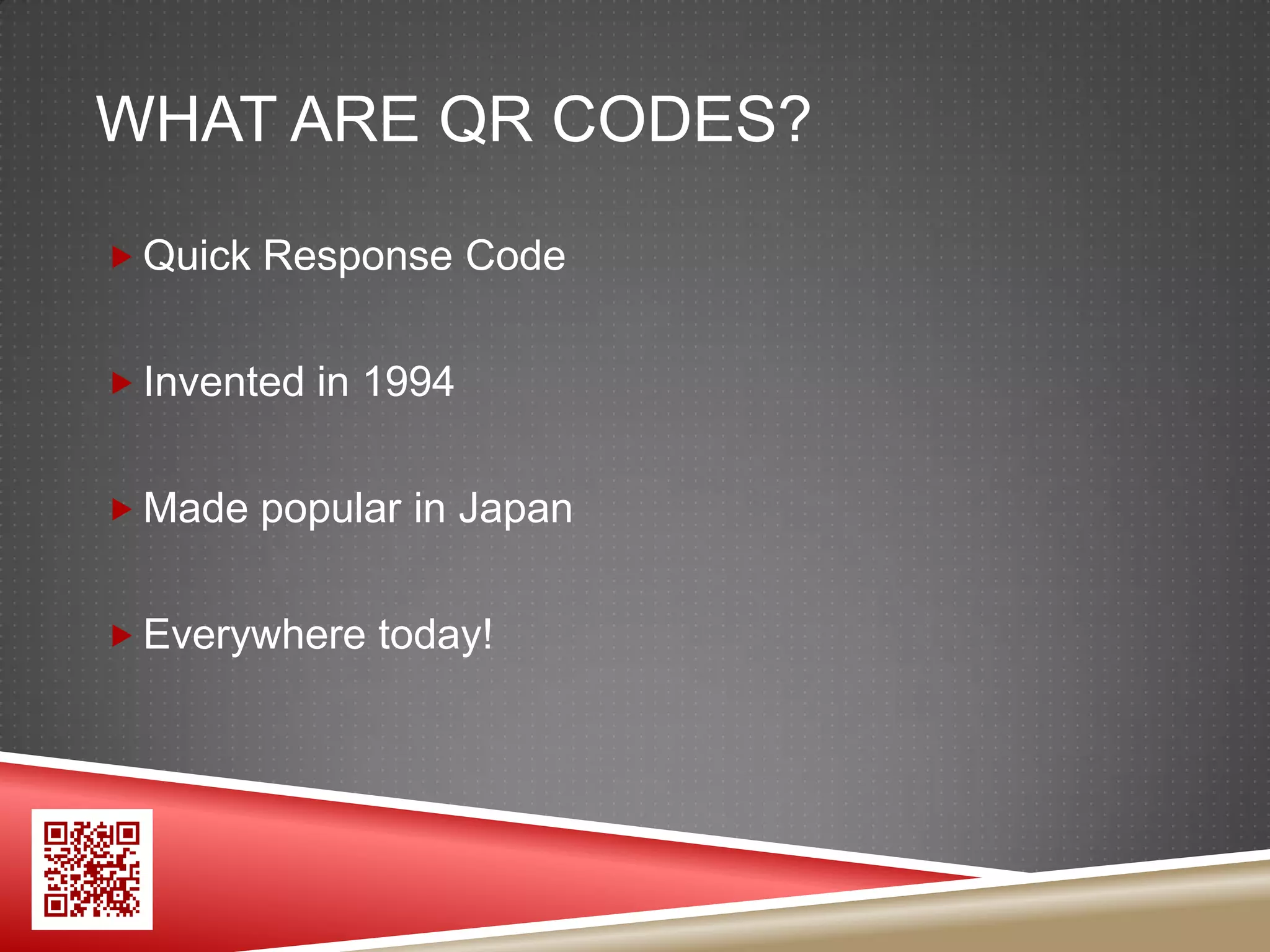 WHAT ARE QR CODES?

Quick Response Code

Invented in 1994

Made popular in Japan

Everywhere today!